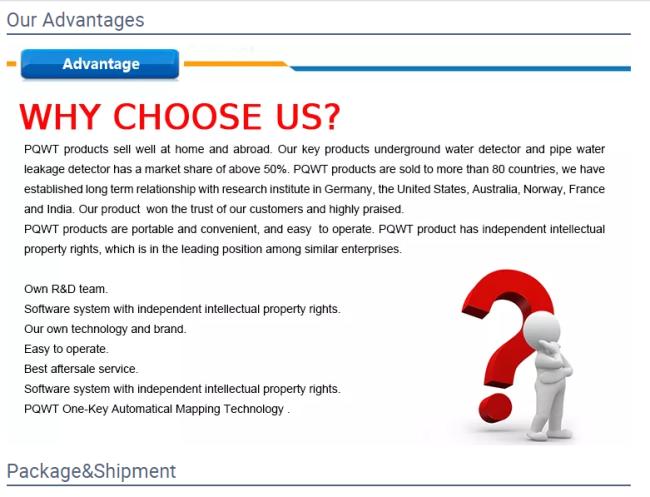 Our Advantages

Advantage

WHY CHOOSE US?

PQWT products sell well at home and abroad. Our key products underground water detector and pipe water leakage detector has a market share of above 50%. PQWT products are sold to more than 80 countries, we have established long term relationship with research institute in Germany, the United States, Australia, Norway, France and India. Our product won the trust of our customers and highly praised.
PQWT products are portable and convenient, and easy to operate. PQWT product has independent intellectual property rights, which is in the leading position among similar enterprises.

Own R&D team.
Software system with independent intellectual property rights.
Our own technology and brand.
Easy to operate.
Best aftersale service.
Software system with independent intellectual property rights.
PQWT One-Key Automatical Mapping Technology .

Package&Shipment